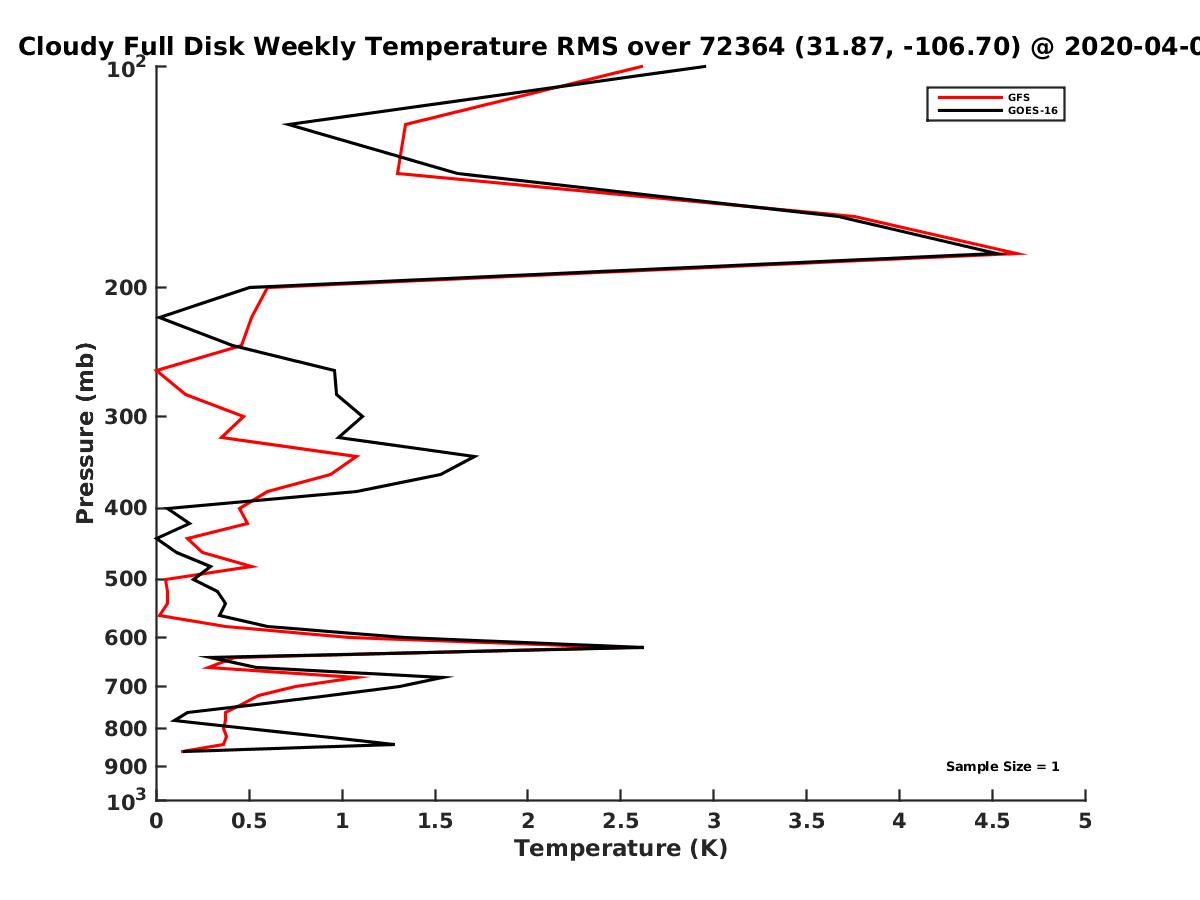 Cloudy Full Disk Weekly Temperature RMS over 72364 (31.87, -106.70) @ 2020-04-0

GFS
GOES-16

Pressure (mb)

$10^2$
200
300
400
500
600
700
800
900
$10^3$

Sample Size = 1

0
0.5
1
1.5
2
2.5
3
3.5
4
4.5
5
Temperature (K)